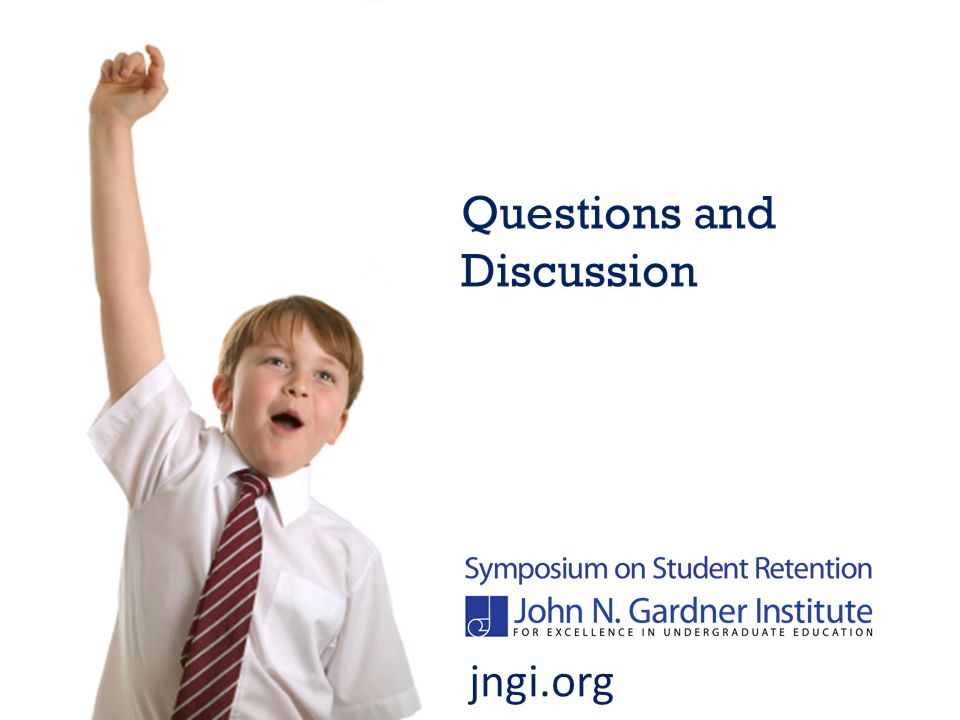 Questions and Discussion

Symposium on Student Retention
John N. Gardner Institute
FOR EXCELLENCE IN UNDERGRADUATE EDUCATION

jngi.org